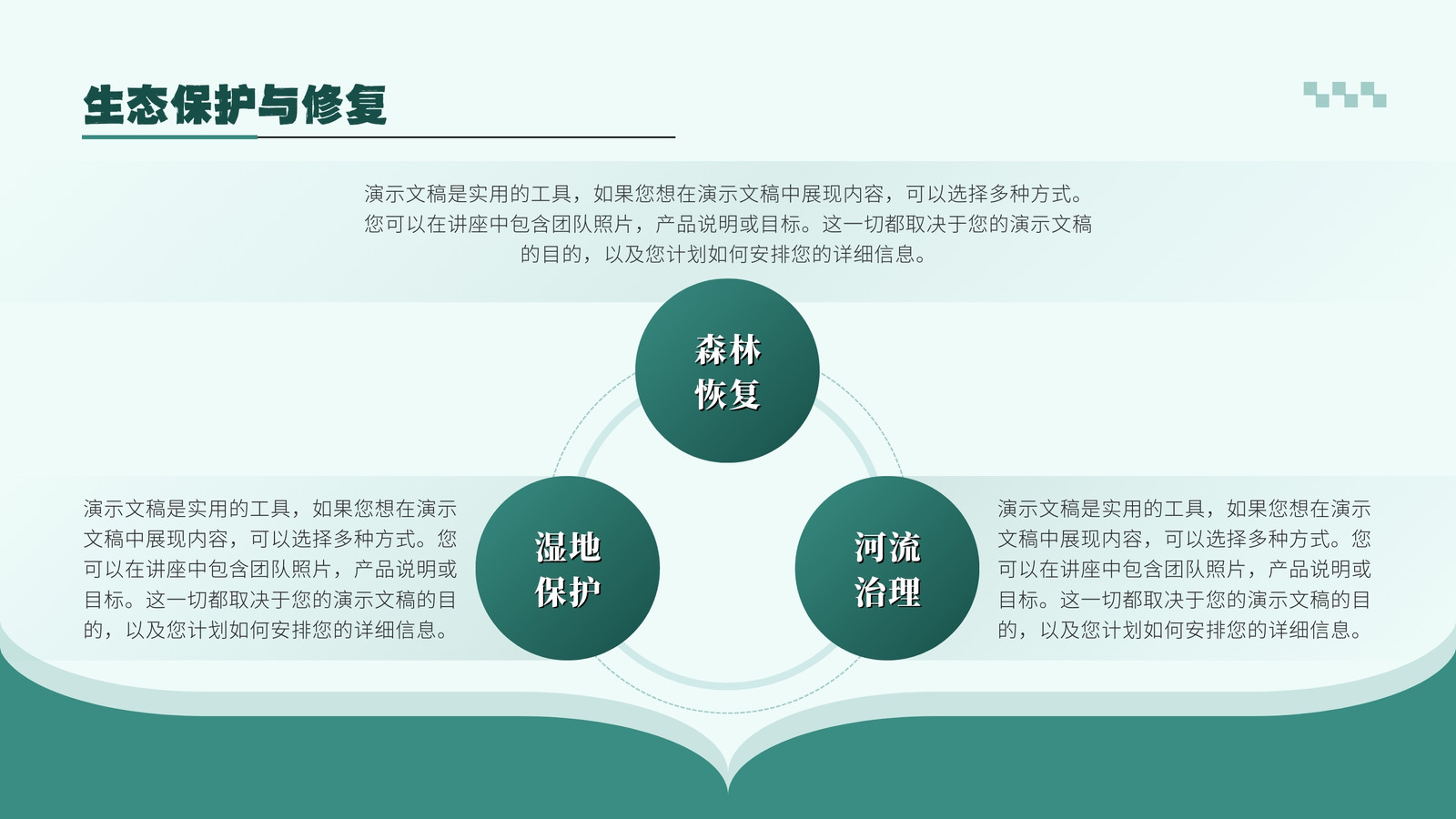 生态保护与修复

演示文稿是实用的工具，如果您想在演示文稿中展现内容，可以选择多种方式。您可以在讲座中包含团队照片，产品说明或目标。这一切都取决于您的演示文稿的目的，以及您计划如何安排您的详细信息。

森林恢复

演示文稿是实用的工具，如果您想在演示文稿中展现内容，可以选择多种方式。您可以在讲座中包含团队照片，产品说明或目标。这一切都取决于您的演示文稿的目的，以及您计划如何安排您的详细信息。

湿地保护

河流治理

演示文稿是实用的工具，如果您想在演示文稿中展现内容，可以选择多种方式。您可以在讲座中包含团队照片，产品说明或目标。这一切都取决于您的演示文稿的目的，以及您计划如何安排您的详细信息。